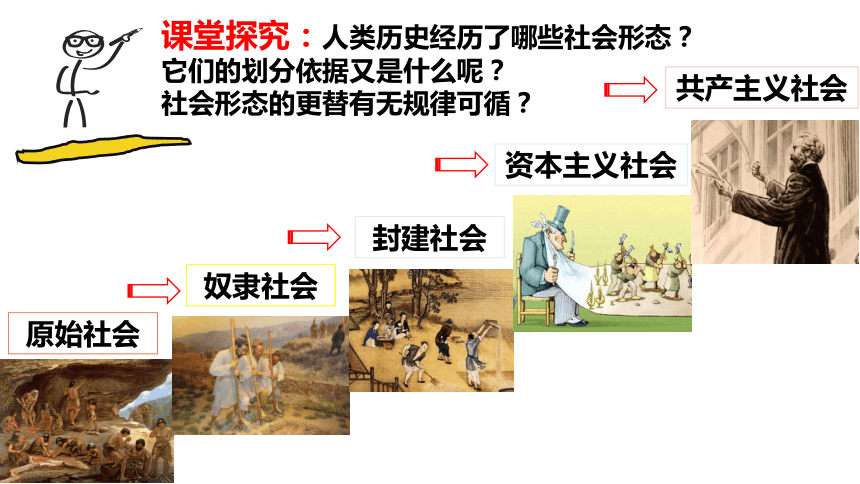 课堂探究：人类历史经历了哪些社会形态？
它们的划分依据又是什么呢？
社会形态的更替有无规律可循？

共产主义社会

资本主义社会

封建社会

奴隶社会

原始社会